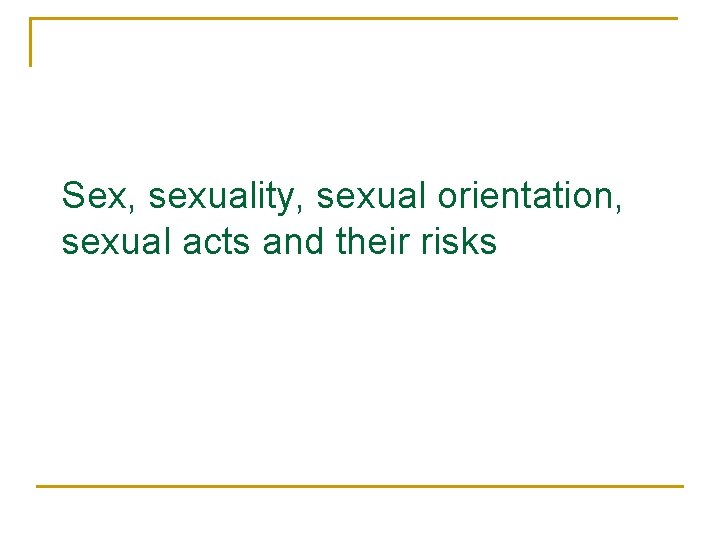 Sex, sexuality, sexual orientation, sexual acts and their risks